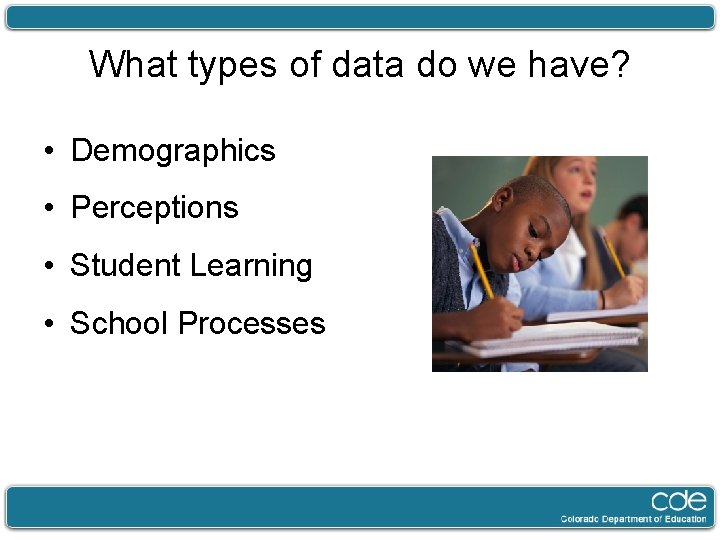 What types of data do we have?

• Demographics
• Perceptions
• Student Learning
• School Processes

cde
Colorado Department of Education